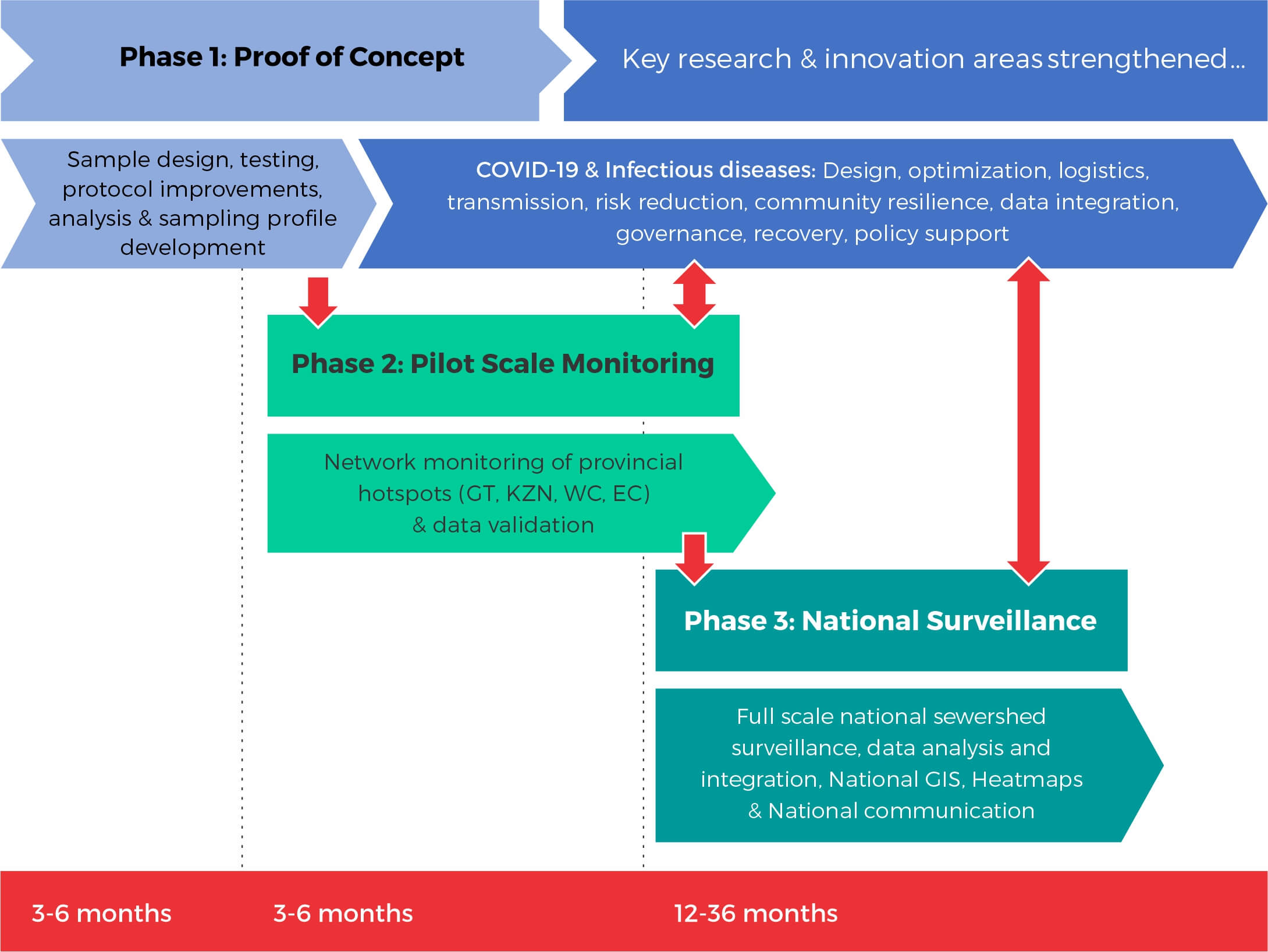 Phase 1: Proof of Concept

Key research & innovation areas strengthened...

Sample design, testing, protocol improvements, analysis & sampling profile development

COVID-19 & Infectious diseases: Design, optimization, logistics, transmission, risk reduction, community resilience, data integration, governance, recovery, policy support

Phase 2: Pilot Scale Monitoring

Network monitoring of provincial hotspots (GT, KZN, WC, EC) & data validation

Phase 3: National Surveillance

Full scale national sewershed surveillance, data analysis and integration, National GIS, Heatmaps & National communication

3-6 months

3-6 months

12-36 months